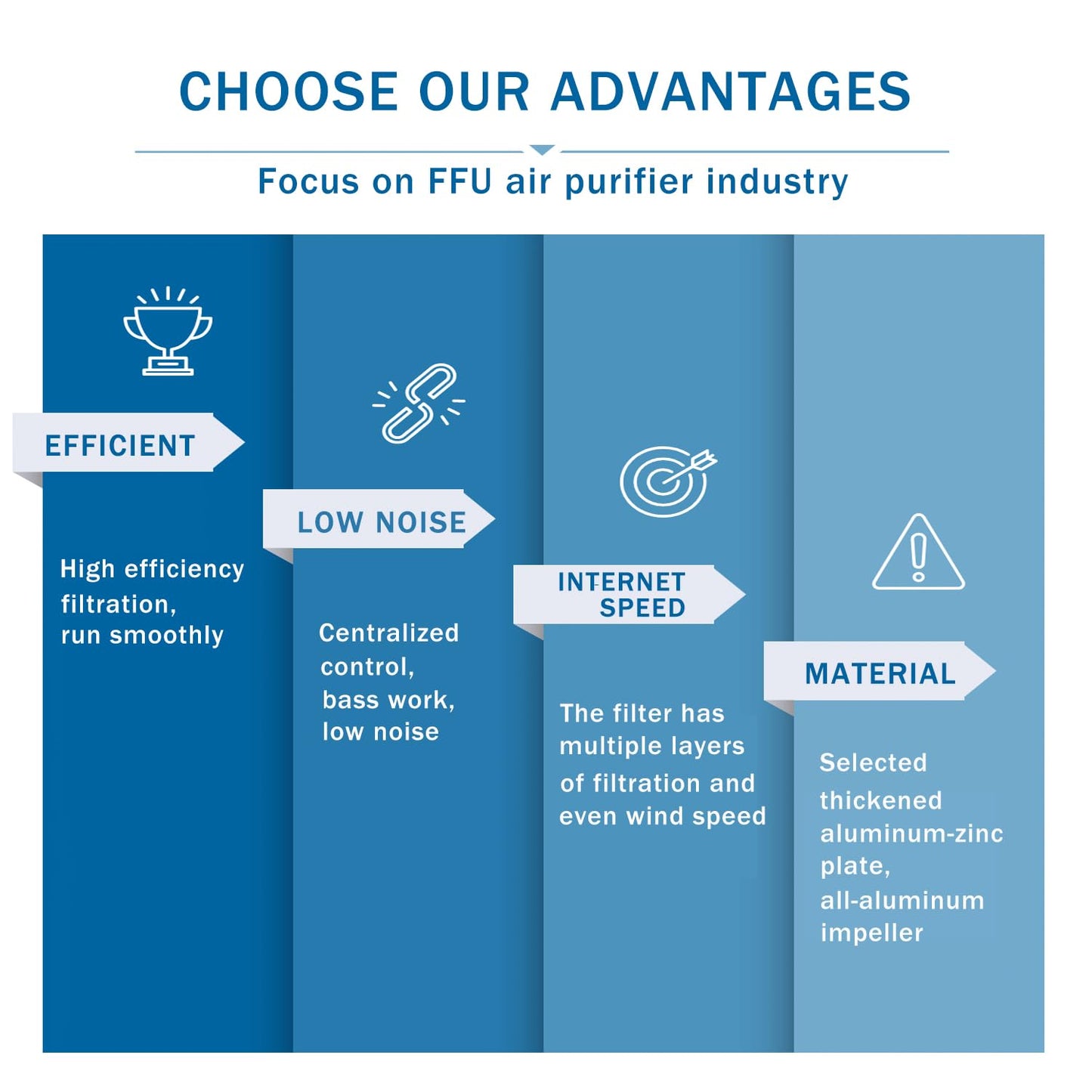 CHOOSE OUR ADVANTAGES

Focus on FFU air purifier industry

EFFICIENT

High efficiency filtration, run smoothly

LOW NOISE

Centralized control, bass work, low noise

INTERNET SPEED

The filter has multiple layers of filtration and even wind speed

MATERIAL

Selected thickened aluminum-zinc plate, all-aluminum impeller